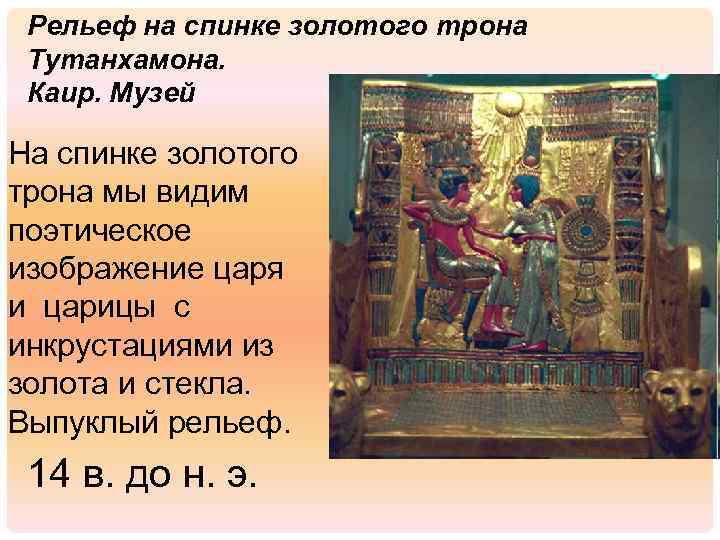 Рельеф на спинке золотого трона Тутанхамона.
Каир. Музей

На спинке золотого трона мы видим поэтическое изображение царя и царицы с инкрустациями из золота и стекла. Выпуклый рельеф.

14 в. до н. э.